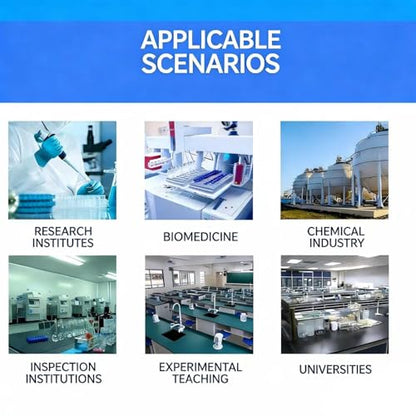 APPLICABLE SCENARIOS

RESEARCH INSTITUTES

BIOMEDICINE

CHEMICAL INDUSTRY

INSPECTION INSTITUTIONS

EXPERIMENTAL TEACHING

UNIVERSITIES